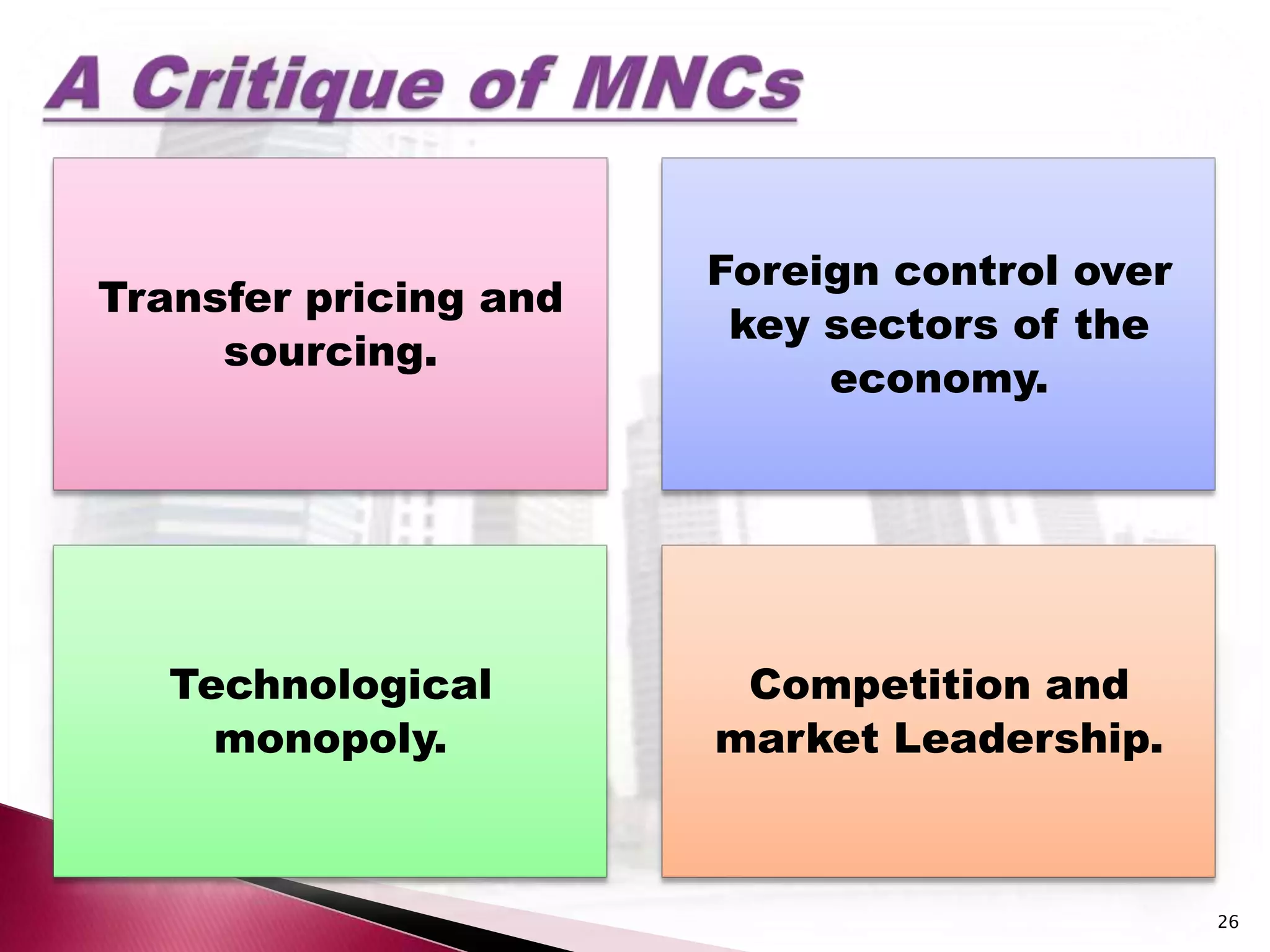 A Critique of MNCs

Transfer pricing and sourcing.

Foreign control over key sectors of the economy.

Technological monopoly.

Competition and market Leadership.

26